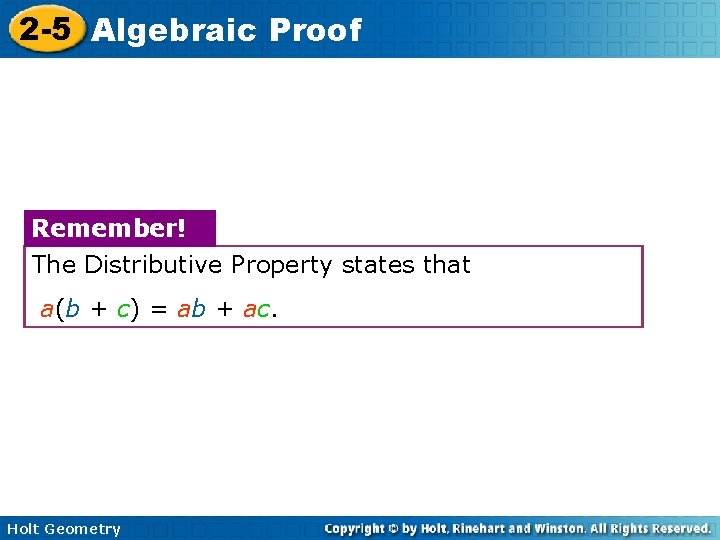 2-5 Algebraic Proof

Remember!

The Distributive Property states that

$a(b + c) = ab + ac$.

Holt Geometry

Copyright © by Holt, Rinehart and Winston. All Rights Reserved.